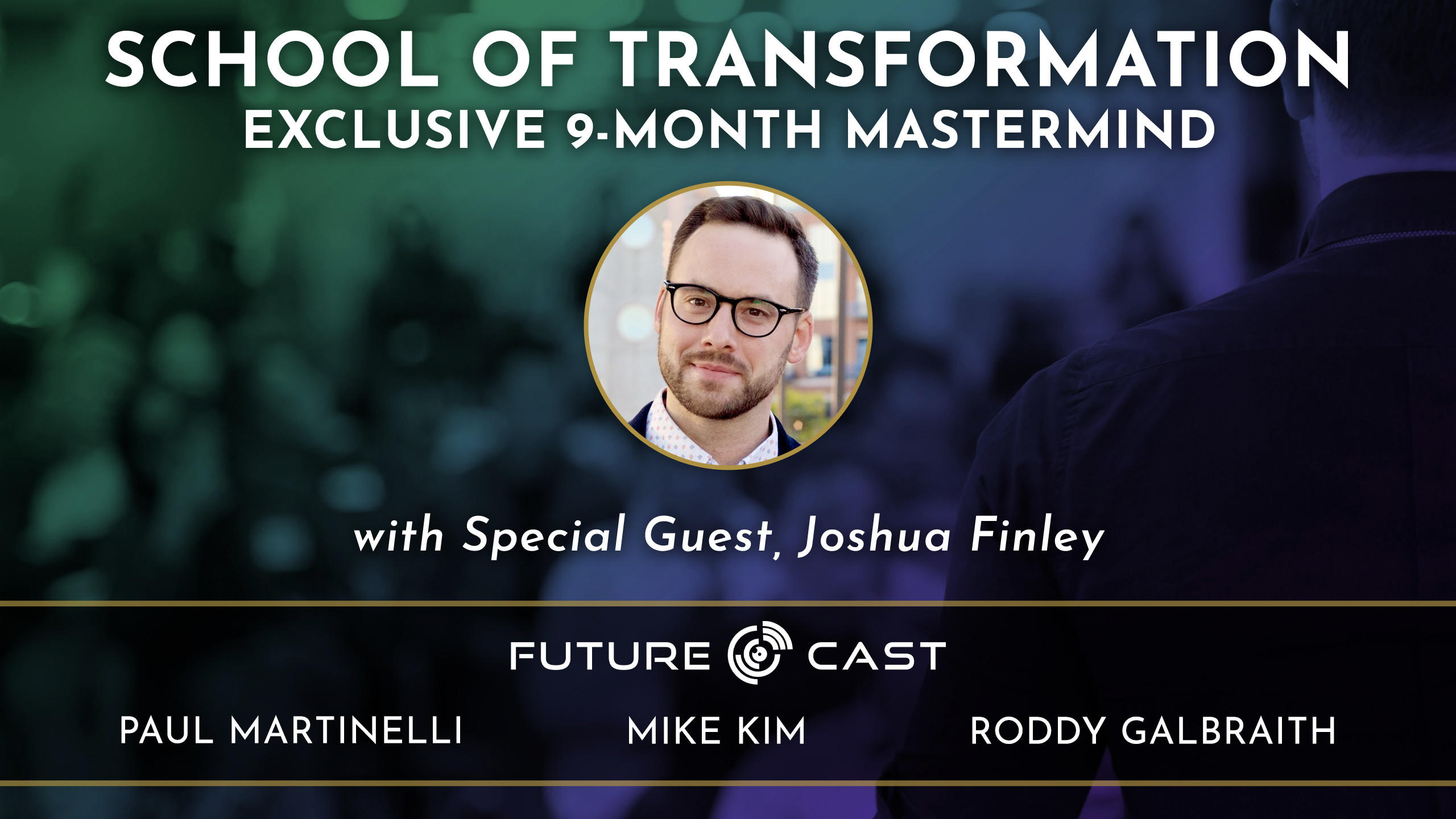 SCHOOL OF TRANSFORMATION
EXCLUSIVE 9-MONTH MASTERMIND

with Special Guest, Joshua Finley

FUTURE CAST

PAUL MARTINELLI

MIKE KIM

RODDY GALBRAITH